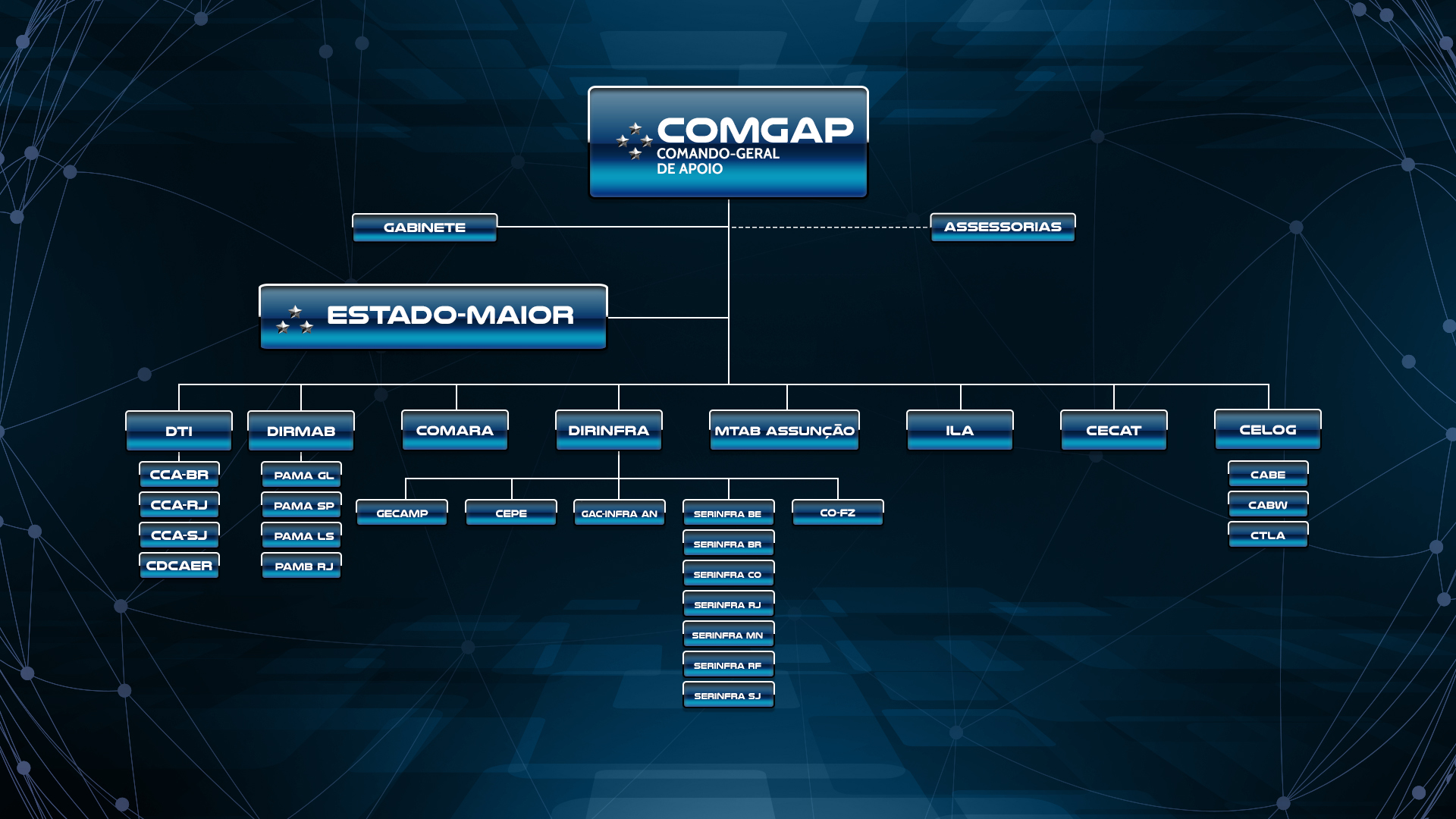 COMGAP
COMANDO-GERAL DE APOIO

GABINETE

ASSESSORIAS

ESTADO-MAIOR

DTI
CCA-BR
CCA-RJ
CCA-SJ
CDCAER

DIRMAB
PAMA GL
PAMA SP
PAMA LS
PAMB RJ

COMARA

DIRINFRA
GECAMP
CEPE
GAC-INFRA AN
SERINFRA BE
SERINFRA BR
SERINFRA CO
SERINFRA RJ
SERINFRA MN
SERINFRA RF
SERINFRA SJ
CO-FZ

MTAB ASSUNÇÃO

ILA

CECAT

CELOG
CABE
CABW
CTLA